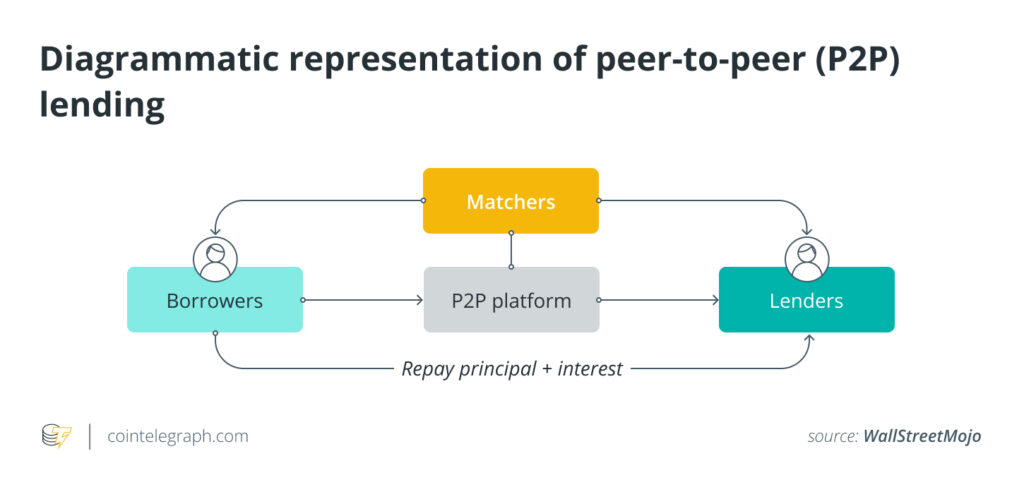 Diagrammatic representation of peer-to-peer (P2P) lending

Matchers

Borrowers

P2P platform

Lenders

Repay principal + interest

cointelegraph.com

source: WallStreetMojo